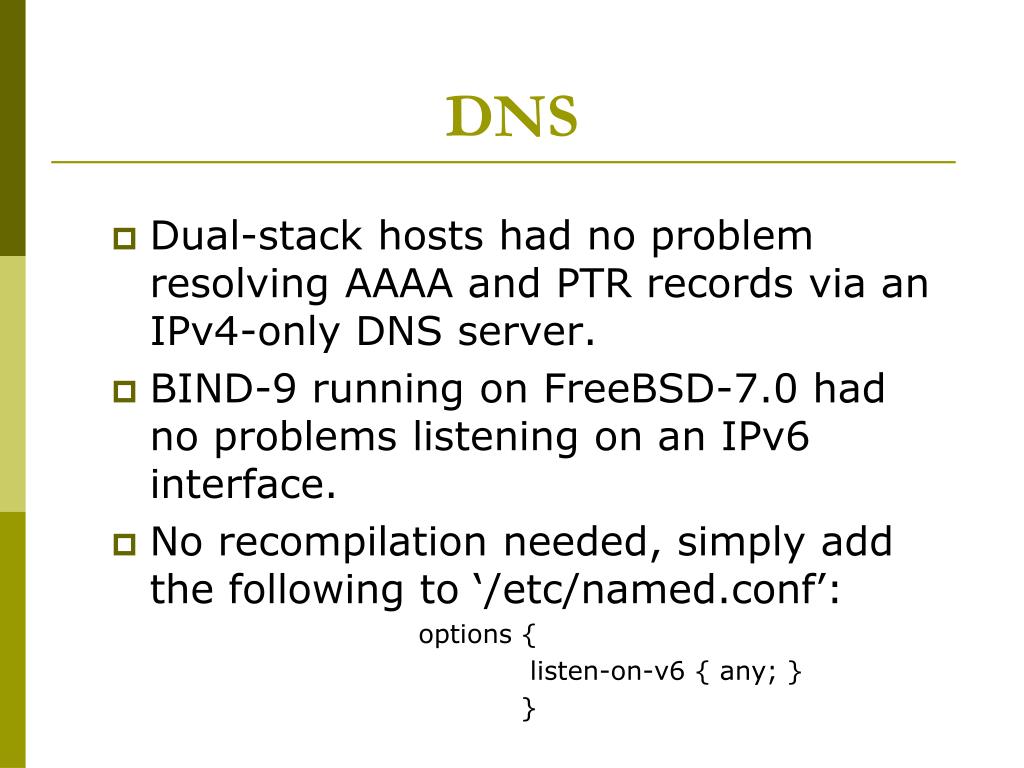 DNS

Dual-stack hosts had no problem resolving AAAA and PTR records via an IPv4-only DNS server.

BIND-9 running on FreeBSD-7.0 had no problems listening on an IPv6 interface.

No recompilation needed, simply add the following to ‘/etc/named.conf’:

options {
listen-on-v6 { any; }
}